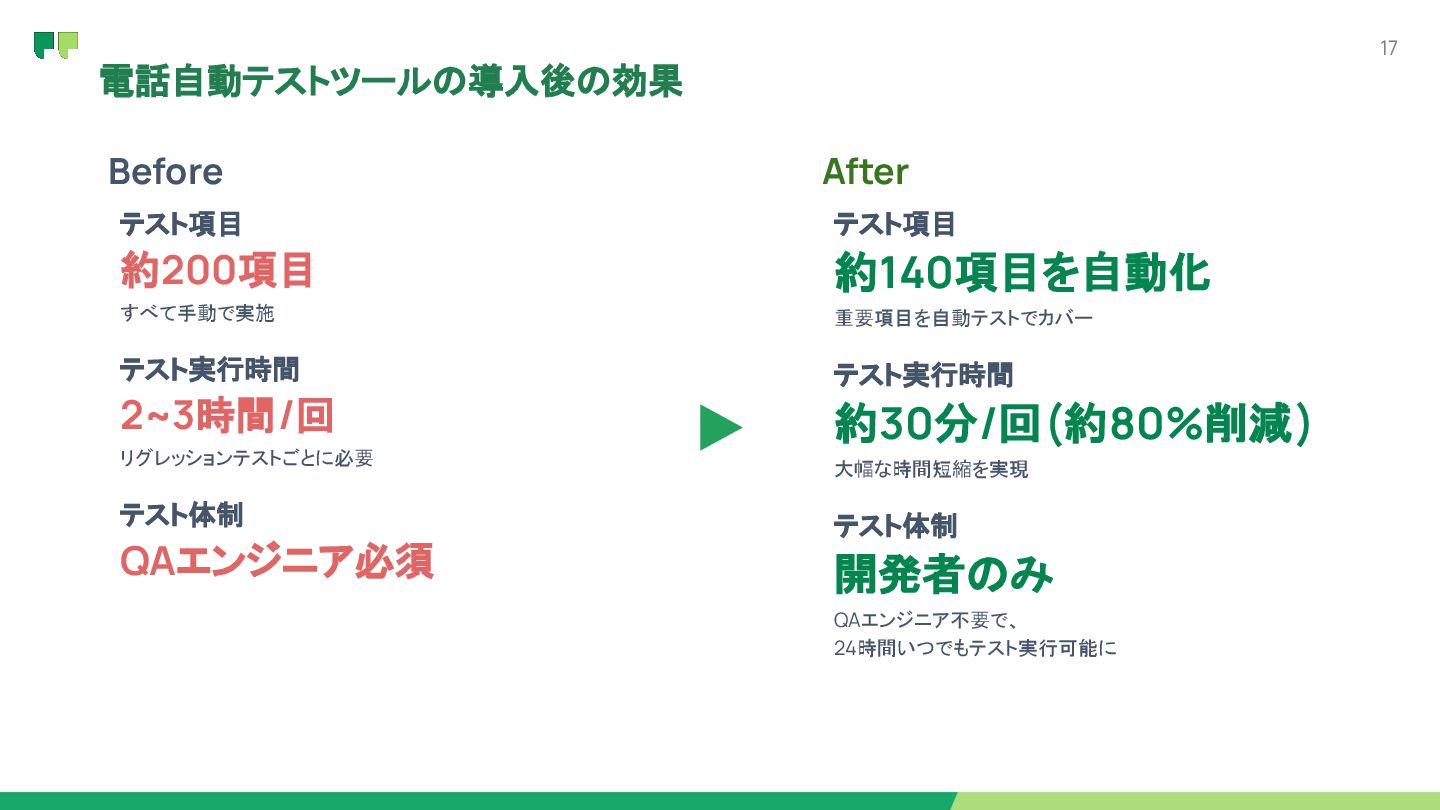 17

電話自動テストツールの導入後の効果

Before

テスト項目

約200項目

すべて手動で実施

テスト実行時間

2~3時間/回

リグレッションテストごとに必要

テスト体制

QAエンジニア必須

After

テスト項目

約140項目を自動化

重要項目を自動テストでカバー

テスト実行時間

約30分/回(約80%削減)

大幅な時間短縮を実現

テスト体制

開発者のみ

QAエンジニア不要で、
24時間いつでもテスト実行可能に